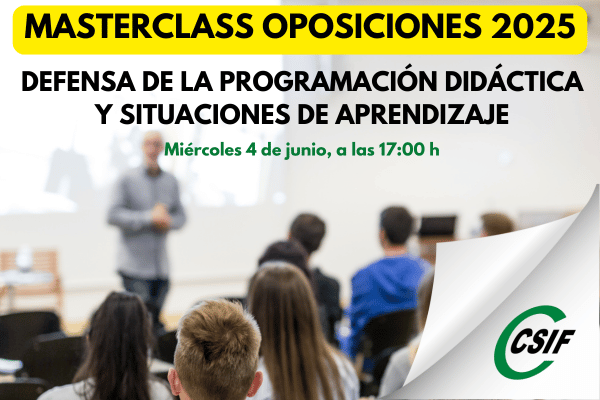 MASTERCLASS OPOSICIONES 2025

DEFENSA DE LA PROGRAMACIÓN DIDÁCTICA Y SITUACIONES DE APRENDIZAJE

Miércoles 4 de junio, a las 17:00 h

CSIF